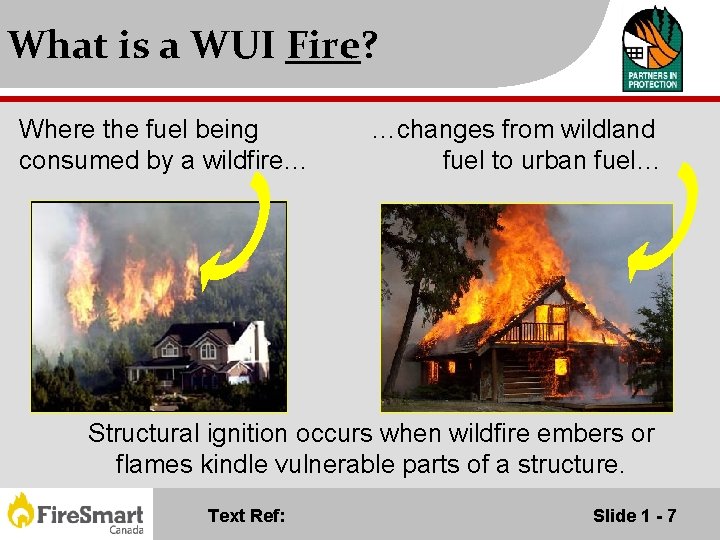 What is a WUI Fire?

PARTNERS IN PROTECTION

Where the fuel being consumed by a wildfire…

…changes from wildland fuel to urban fuel…

Structural ignition occurs when wildfire embers or flames kindle vulnerable parts of a structure.

FireSmart Canada

Text Ref:

Slide 1 - 7